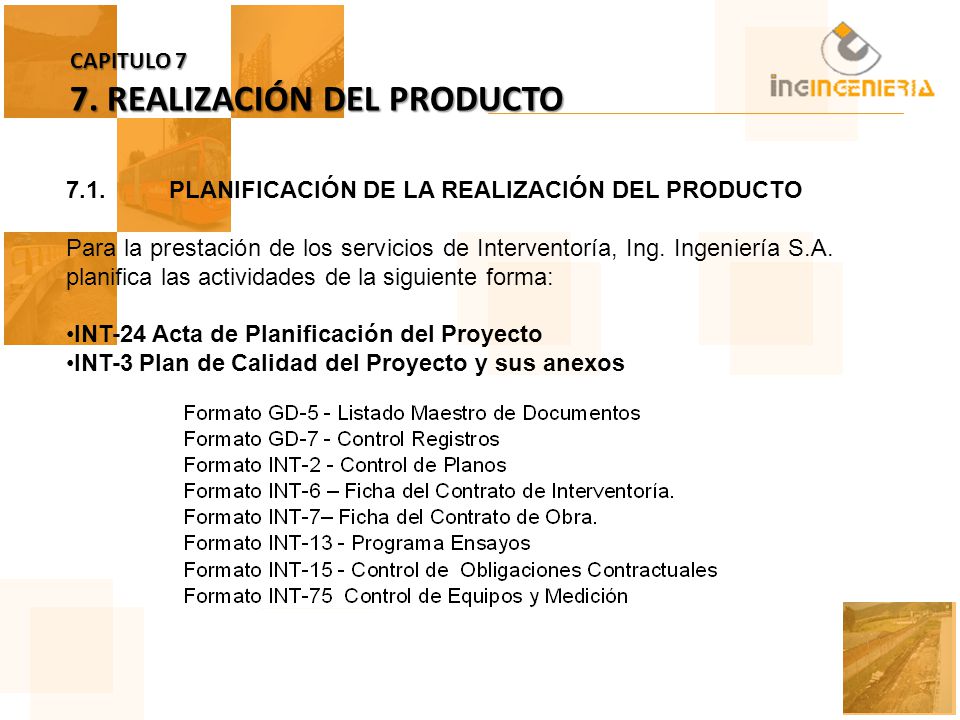 CAPITULO 7
7. REALIZACIÓN DEL PRODUCTO

ingINGENIERIA

7.1. PLANIFICACIÓN DE LA REALIZACIÓN DEL PRODUCTO

Para la prestación de los servicios de Interventoría, Ing. Ingeniería S.A. planifica las actividades de la siguiente forma:

•INT-24 Acta de Planificación del Proyecto
•INT-3 Plan de Calidad del Proyecto y sus anexos

Formato GD-5 - Listado Maestro de Documentos
Formato GD-7 - Control Registros
Formato INT-2 - Control de Planos
Formato INT-6 – Ficha del Contrato de Interventoría.
Formato INT-7– Ficha del Contrato de Obra.
Formato INT-13 - Programa Ensayos
Formato INT-15 - Control de Obligaciones Contractuales
Formato INT-75 Control de Equipos y Medición